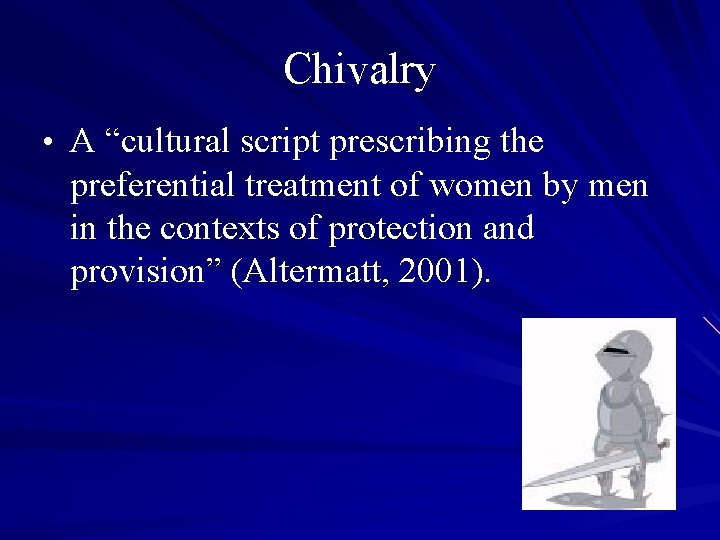 Chivalry

• A “cultural script prescribing the preferential treatment of women by men in the contexts of protection and provision” (Altermatt, 2001).